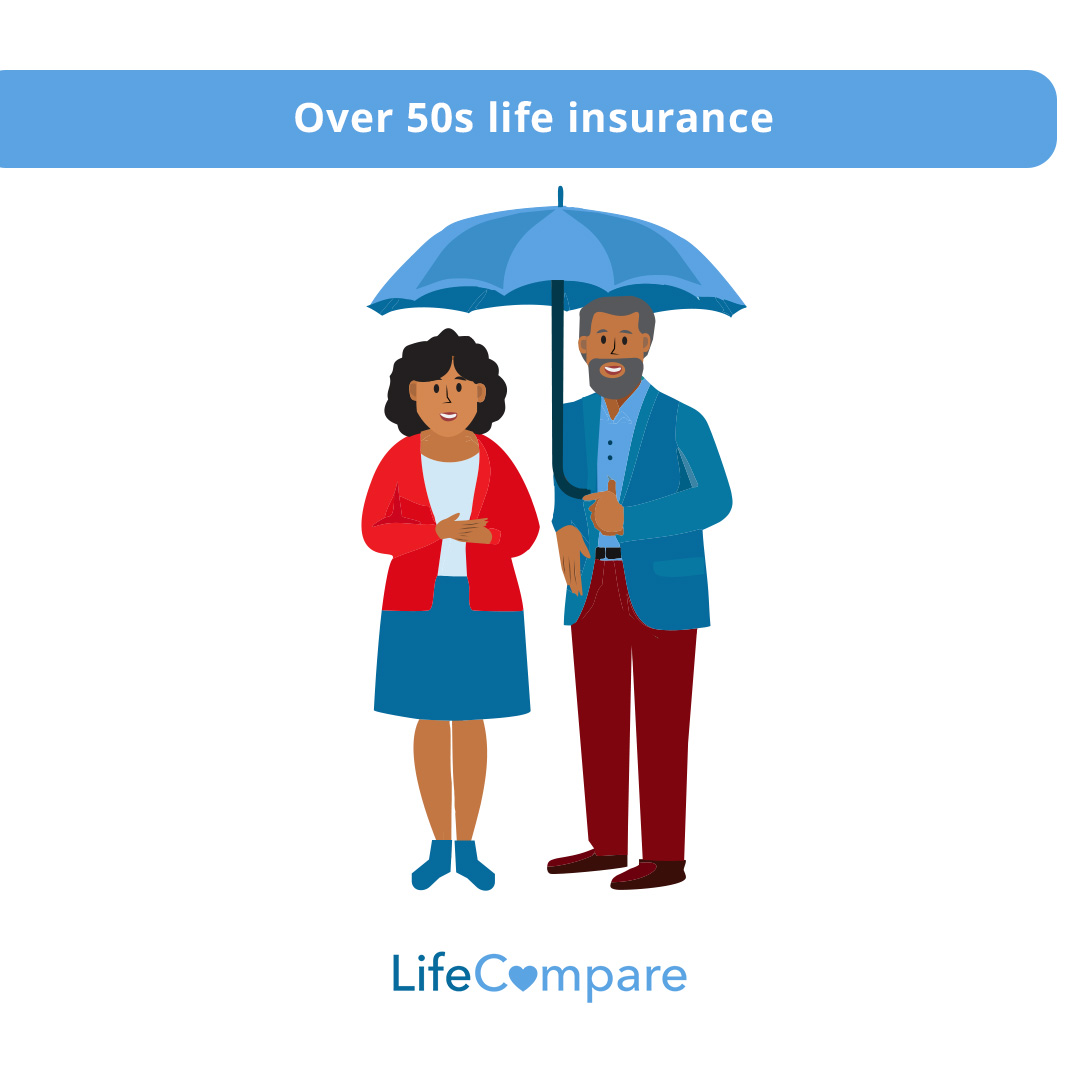 Over 50s life insurance

LifeCompare